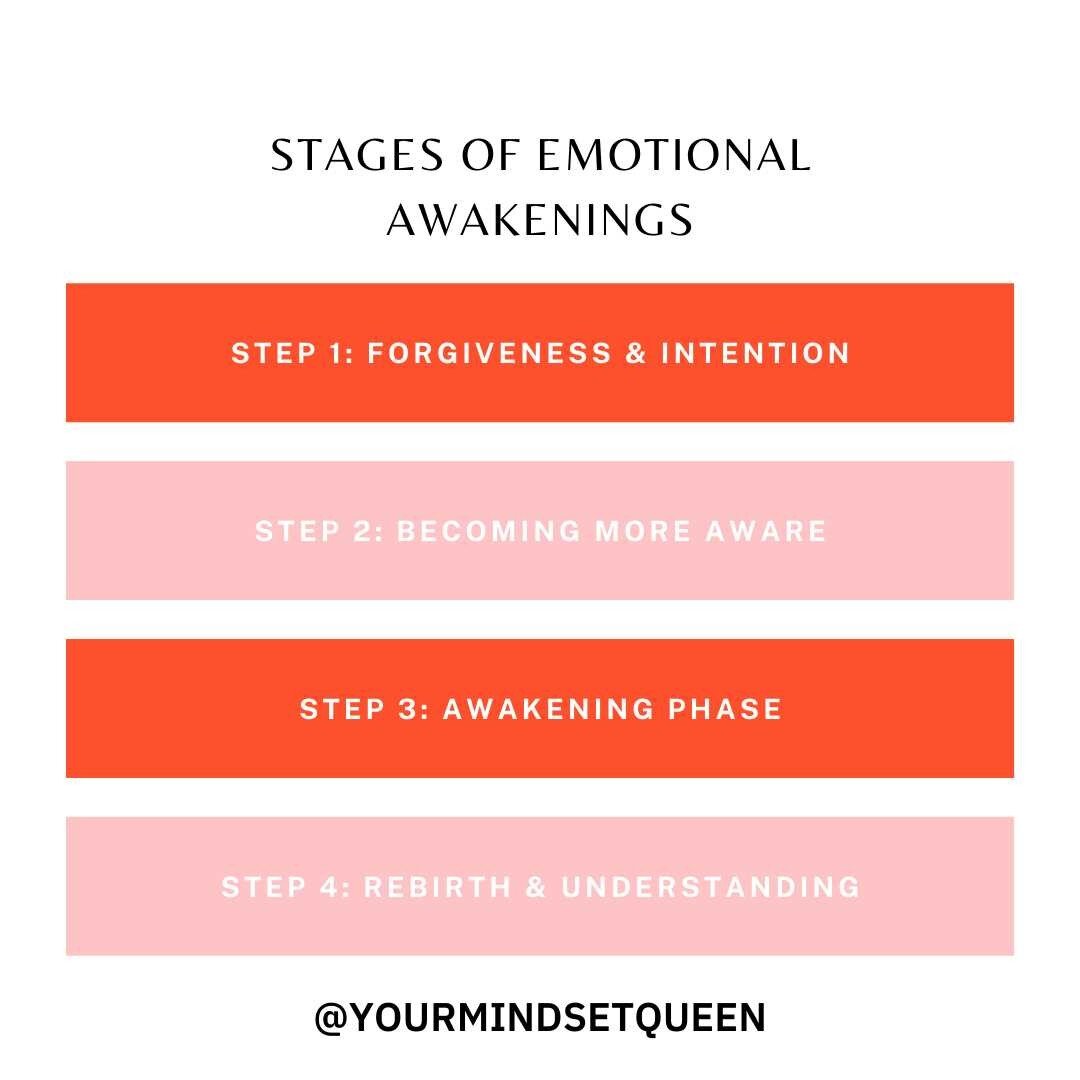 STAGES OF EMOTIONAL AWAKENINGS

STEP 1: FORGIVENESS & INTENTION

STEP 2: BECOMING MORE AWARE

STEP 3: AWAKENING PHASE

STEP 4: REBIRTH & UNDERSTANDING

@YOURMINDSETQUEEN